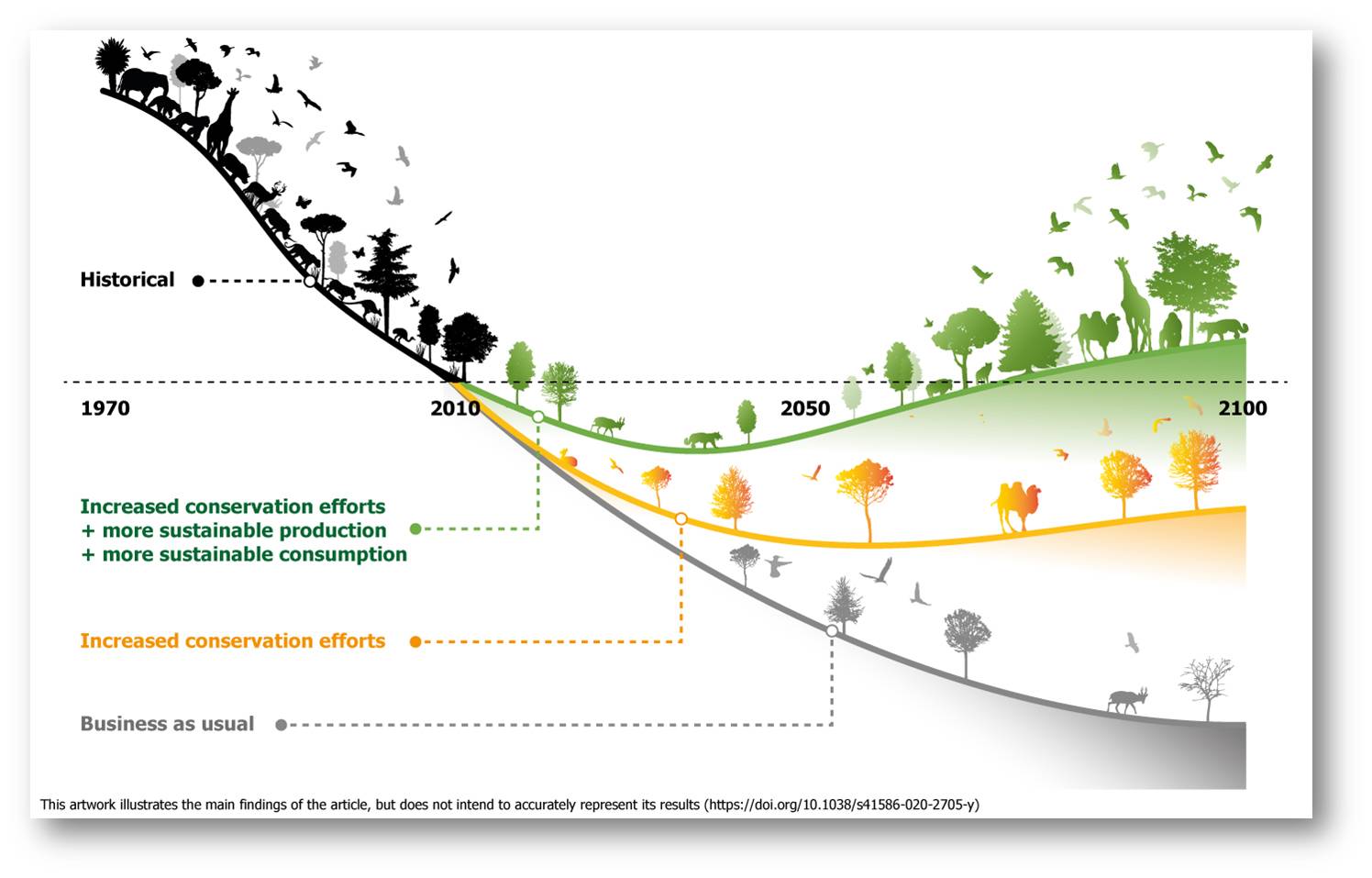 Historical

1970

2010

2050

2100

Increased conservation efforts
+ more sustainable production
+ more sustainable consumption

Increased conservation efforts

Business as usual

This artwork illustrates the main findings of the article, but does not intend to accurately represent its results (https://doi.org/10.1038/s41586-020-2705-y)